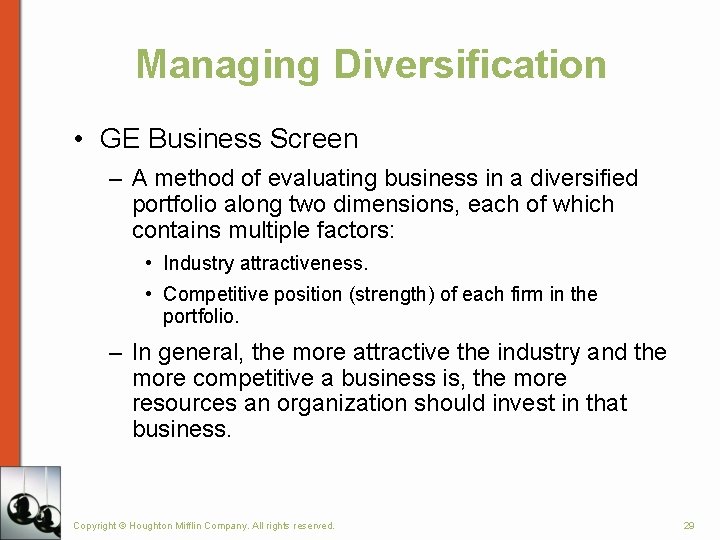 Managing Diversification

• GE Business Screen

– A method of evaluating business in a diversified portfolio along two dimensions, each of which contains multiple factors:

• Industry attractiveness.

• Competitive position (strength) of each firm in the portfolio.

– In general, the more attractive the industry and the more competitive a business is, the more resources an organization should invest in that business.

Copyright © Houghton Mifflin Company. All rights reserved.

29